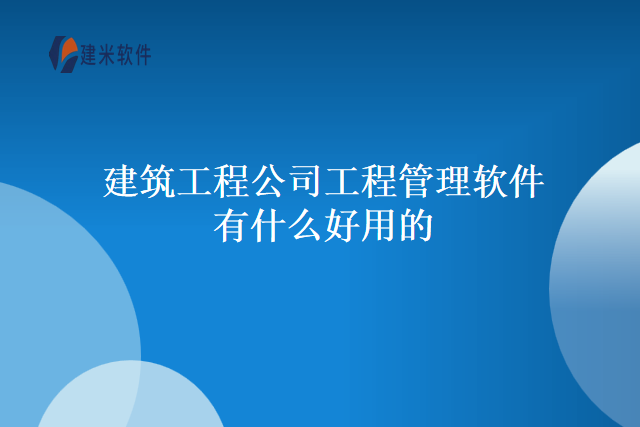 建米软件

建筑工程公司工程管理软件有什么好用的